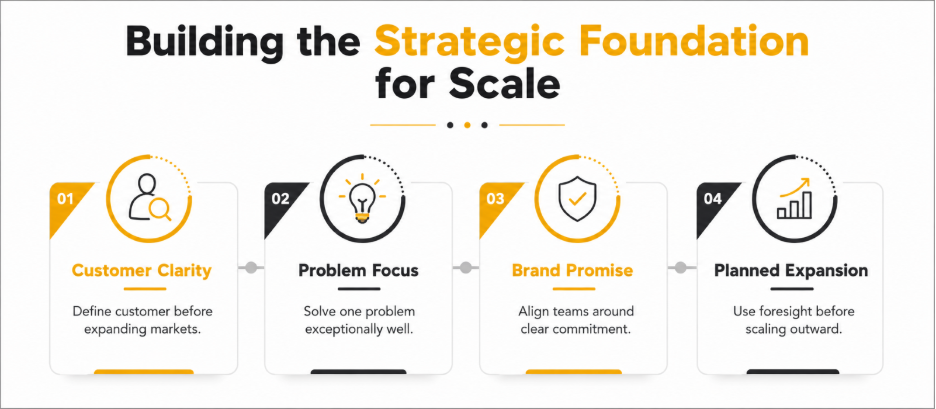 Building the Strategic Foundation for Scale

01
Customer Clarity
Define customer before expanding markets.

02
Problem Focus
Solve one problem exceptionally well.

03
Brand Promise
Align teams around clear commitment.

04
Planned Expansion
Use foresight before scaling outward.